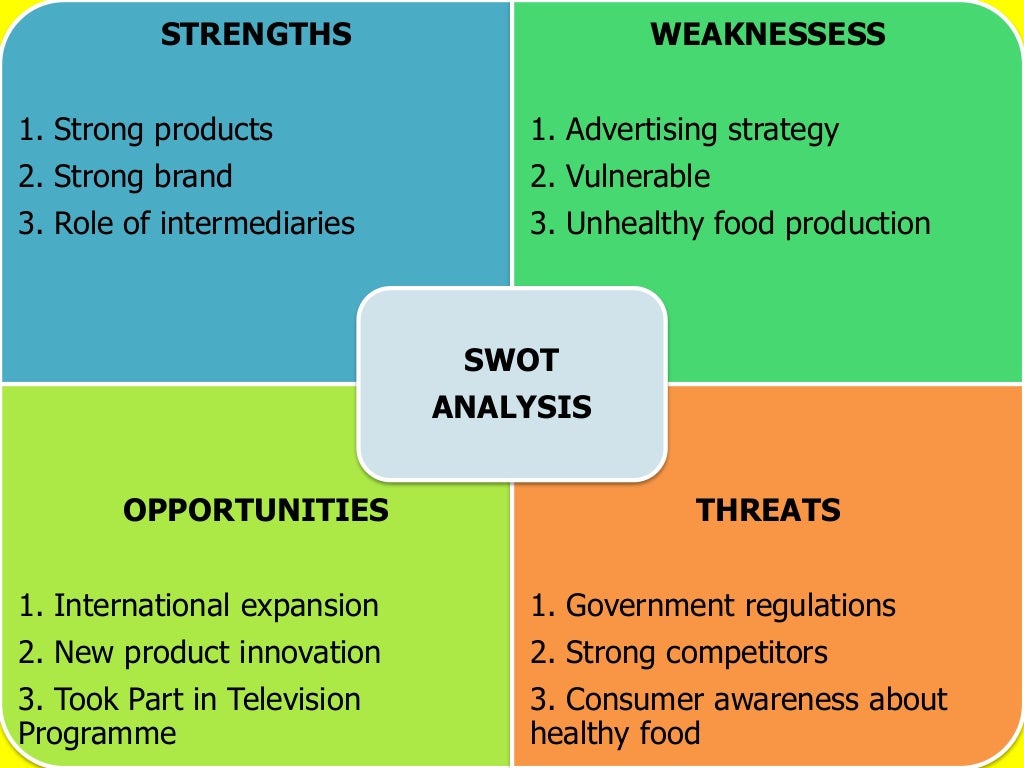 STRENGTHS

1. Strong products
2. Strong brand
3. Role of intermediaries

WEAKNESSESS

1. Advertising strategy
2. Vulnerable
3. Unhealthy food production

SWOT ANALYSIS

OPPORTUNITIES

1. International expansion
2. New product innovation
3. Took Part in Television Programme

THREATS

1. Government regulations
2. Strong competitors
3. Consumer awareness about healthy food